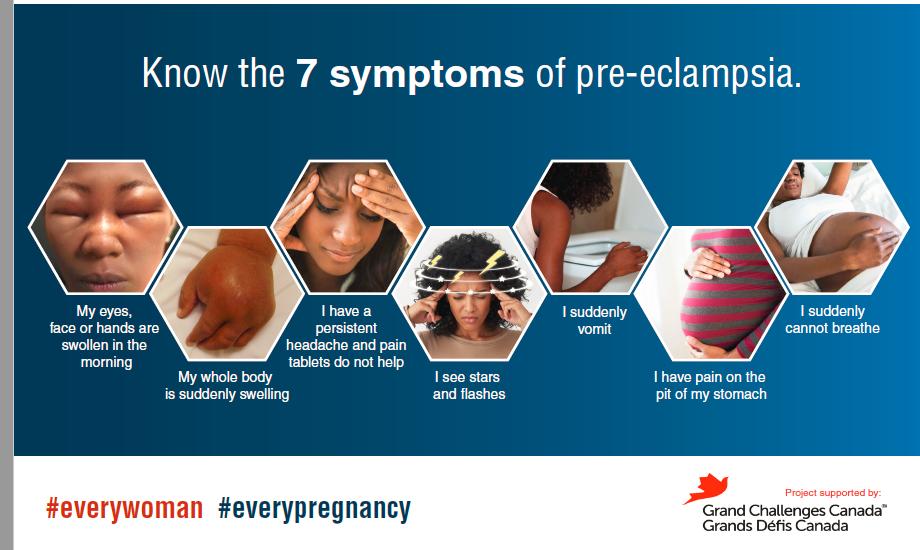 Know the **7 symptoms** of pre-eclampsia.

My eyes, face or hands are swollen in the morning

My whole body is suddenly swelling

I have a persistent headache and pain tablets do not help

I see stars and flashes

I suddenly vomit

I have pain on the pit of my stomach

I suddenly cannot breathe

#everywoman #everypregnancy

Project supported by:
Grand Challenges Canada™
Grands Défis Canada